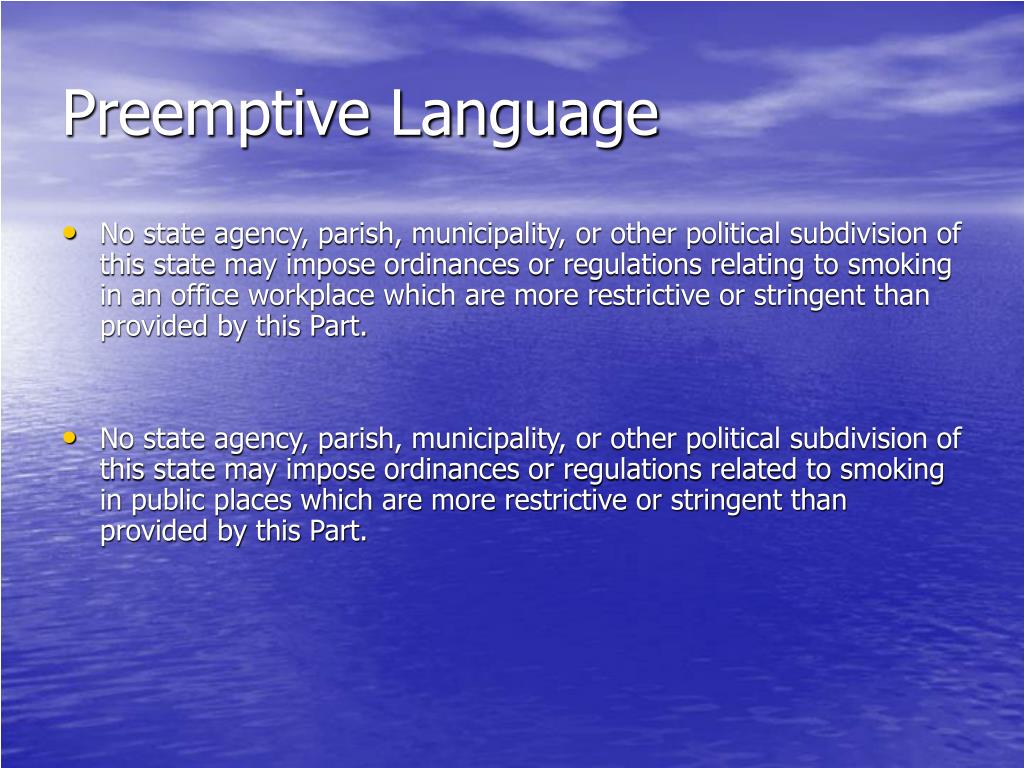 Preemptive Language

• No state agency, parish, municipality, or other political subdivision of this state may impose ordinances or regulations relating to smoking in an office workplace which are more restrictive or stringent than provided by this Part.

• No state agency, parish, municipality, or other political subdivision of this state may impose ordinances or regulations related to smoking in public places which are more restrictive or stringent than provided by this Part.